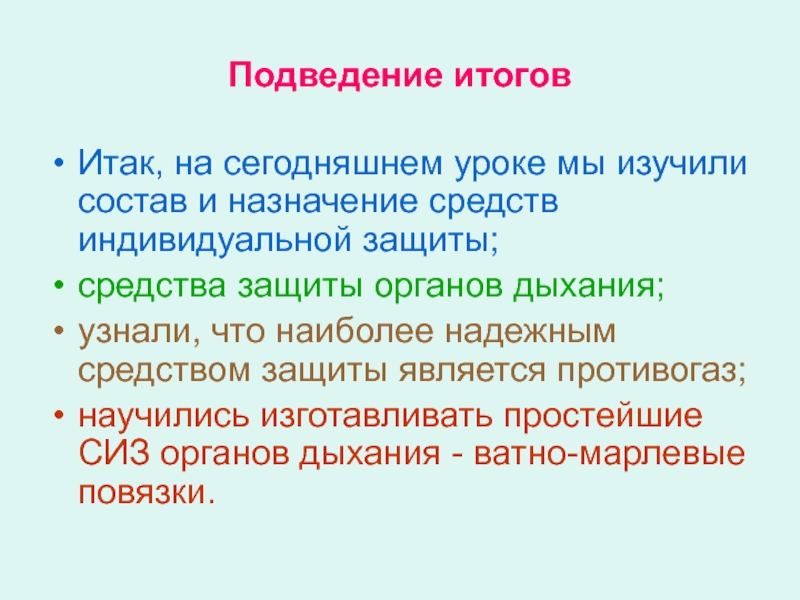 Подведение итогов

• Итак, на сегодняшнем уроке мы изучили состав и назначение средств индивидуальной защиты;
• средства защиты органов дыхания;
• узнали, что наиболее надежным средством защиты является противогаз;
• научились изготавливать простейшие СИЗ органов дыхания - ватно-марлевые повязки.